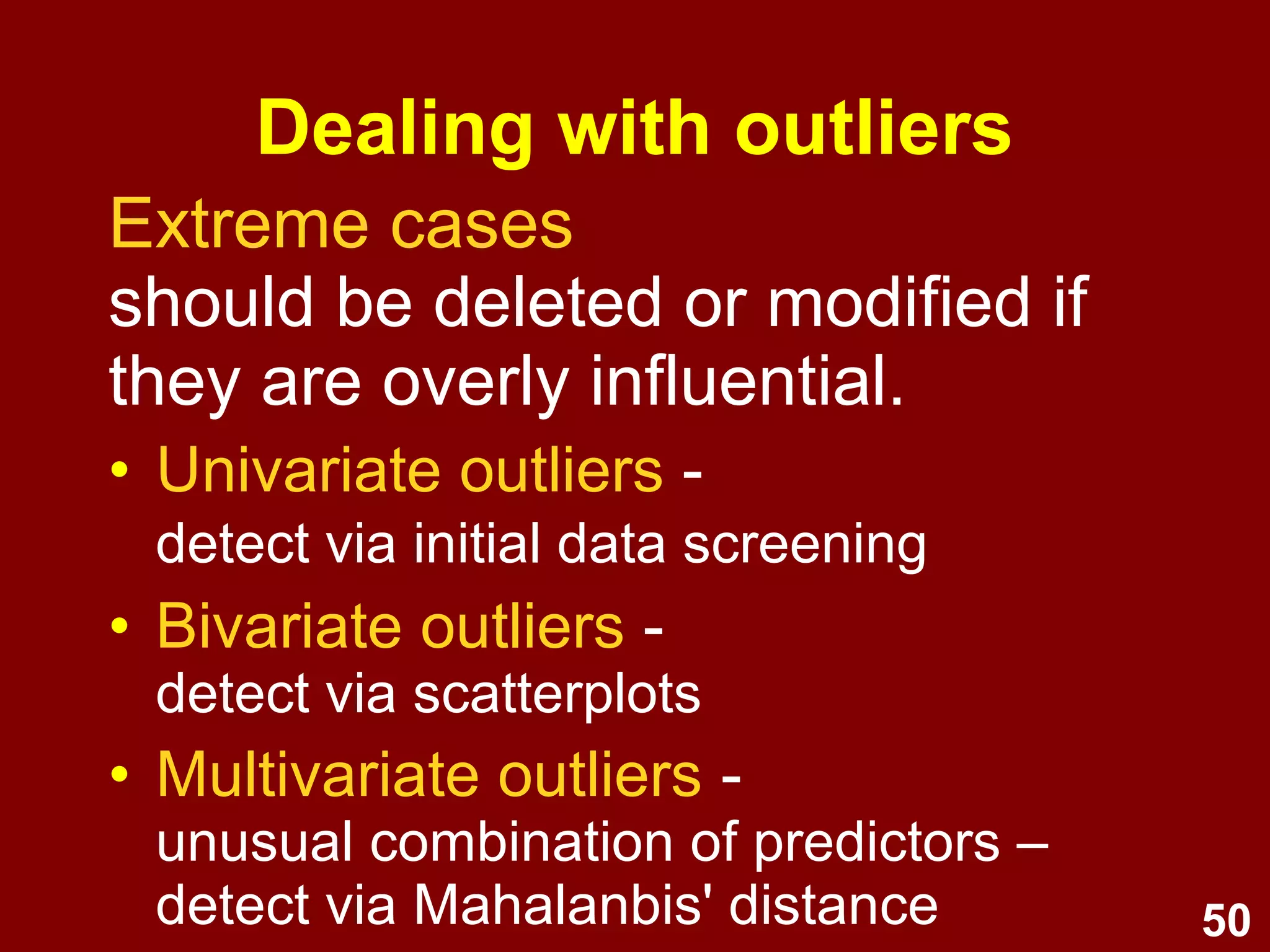 Dealing with outliers

Extreme cases should be deleted or modified if they are overly influential.

• Univariate outliers - detect via initial data screening

• Bivariate outliers - detect via scatterplots

• Multivariate outliers - unusual combination of predictors – detect via Mahalanbis' distance

50